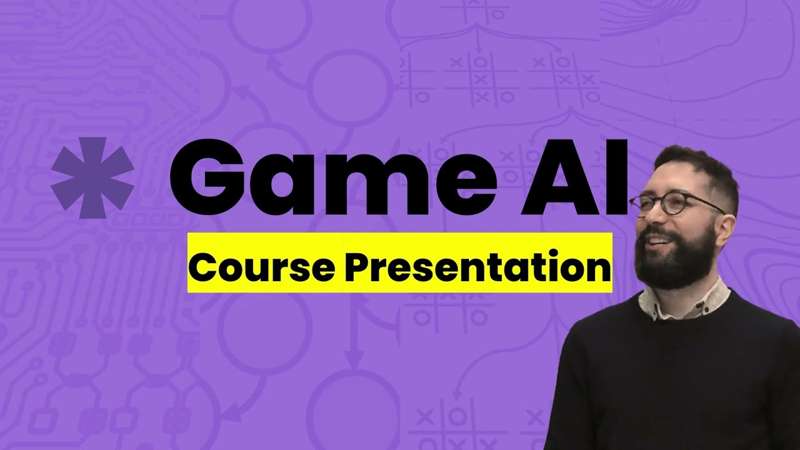 Game AI

Course Presentation